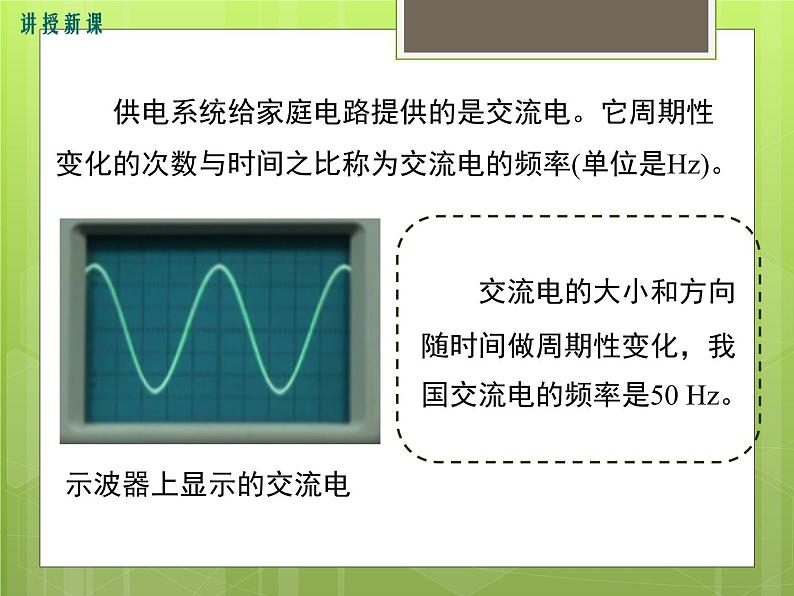 讲授新课

供电系统给家庭电路提供的是交流电。它周期性变化的次数与时间之比称为交流电的频率(单位是Hz)。

交流电的大小和方向随时间做周期性变化，我国交流电的频率是50 Hz。

示波器上显示的交流电